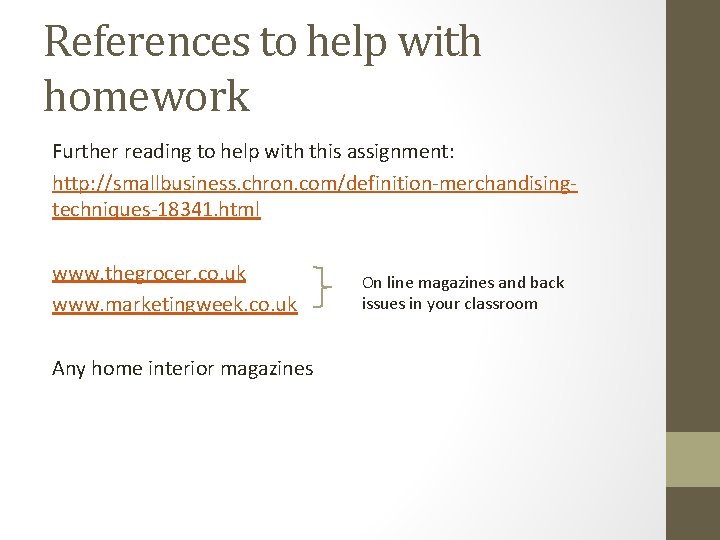 References to help with homework

Further reading to help with this assignment:

http://smallbusiness.chron.com/definition-merchandising-techniques-18341.html

www.thegrocer.co.uk
www.marketingweek.co.uk

On line magazines and back issues in your classroom

Any home interior magazines